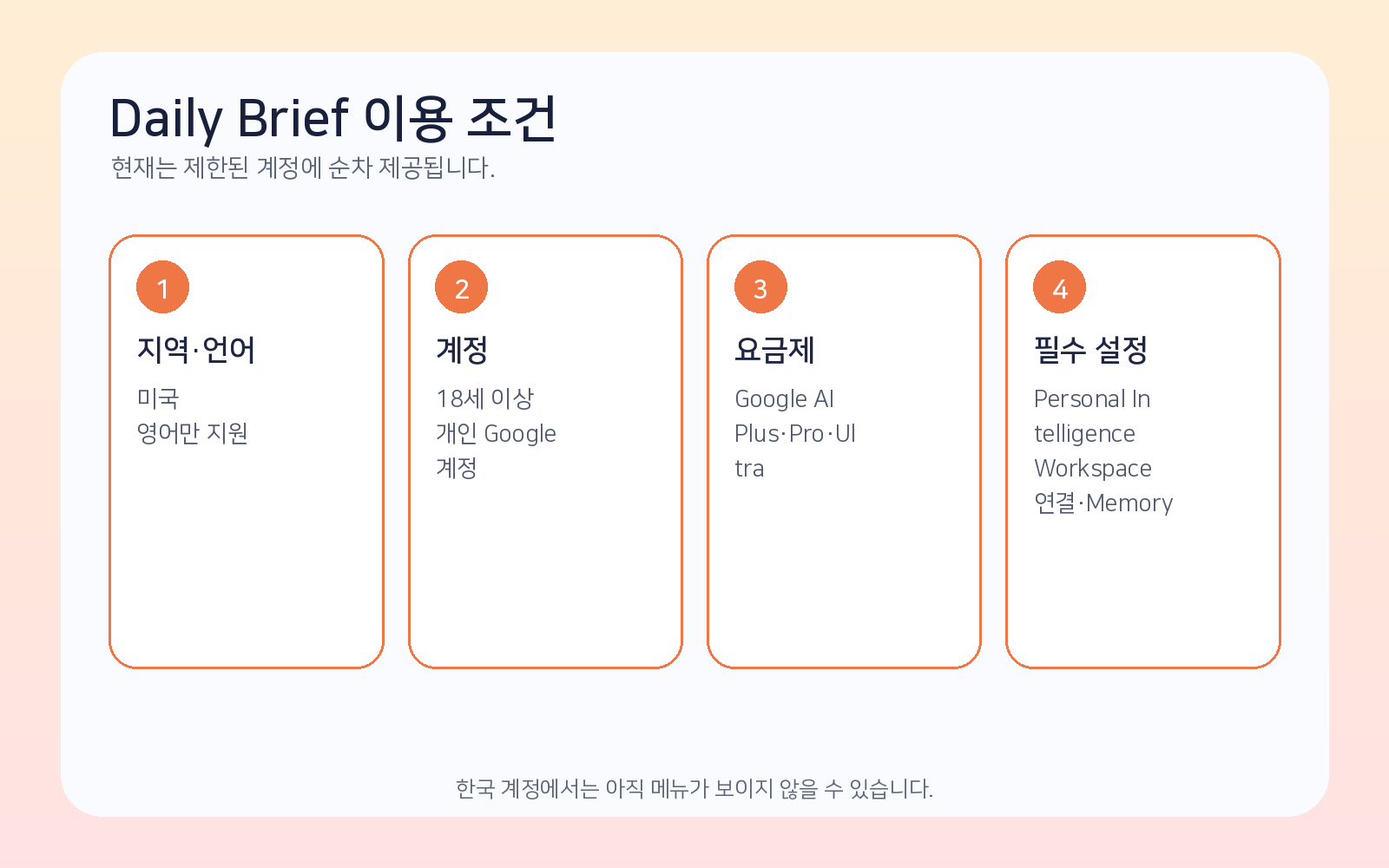 Daily Brief 이용 조건

현재는 제한된 계정에 순차 제공됩니다.

1

지역·언어

미국
영어만 지원

2

계정

18세 이상
개인 Google
계정

3

요금제

Google AI
Plus·Pro·Ul
tra

4

필수 설정

Personal In
telligence
Workspace
연결·Memory

한국 계정에서는 아직 메뉴가 보이지 않을 수 있습니다.